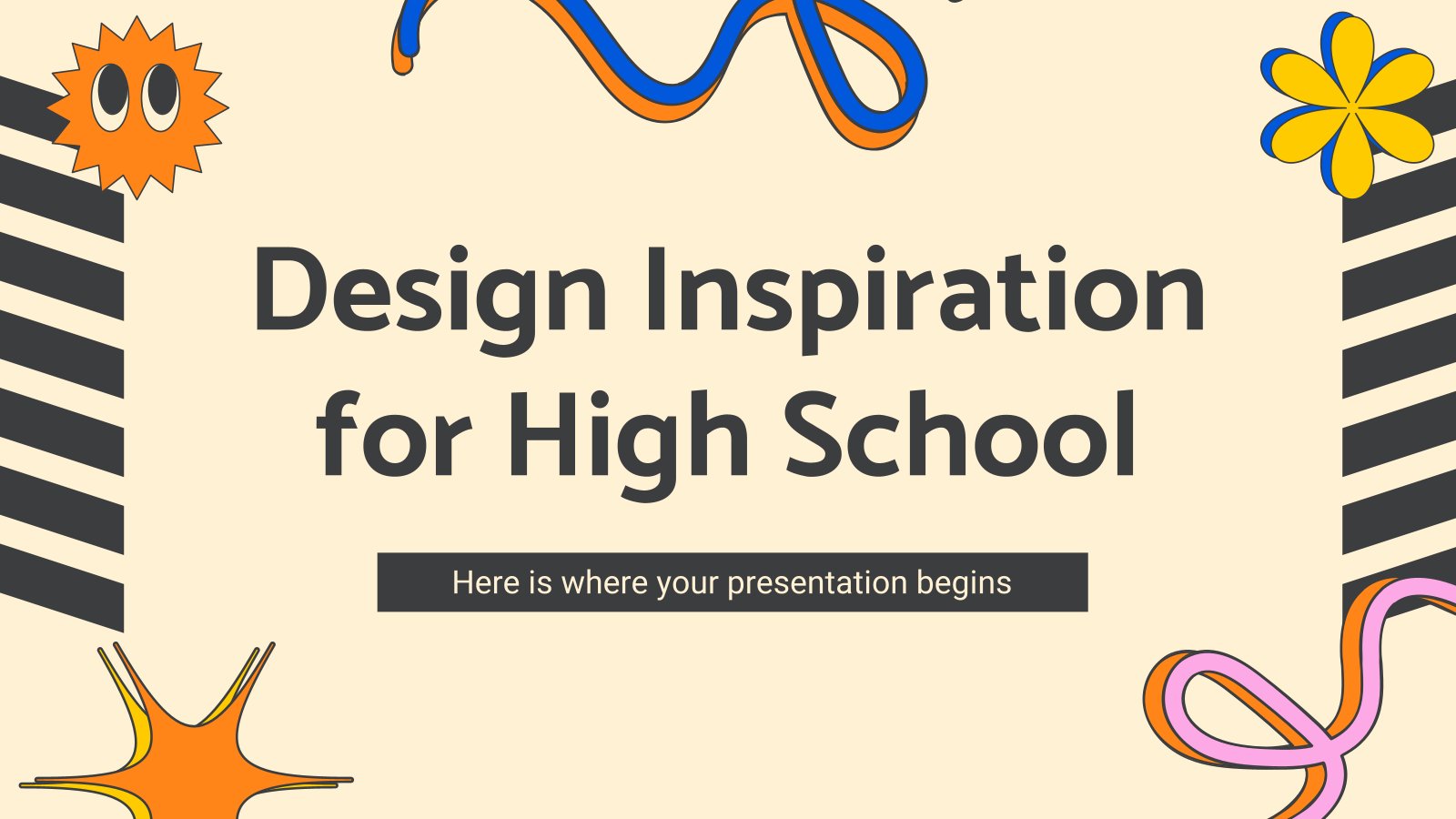 Design Inspiration for High School

Here is where your presentation begins